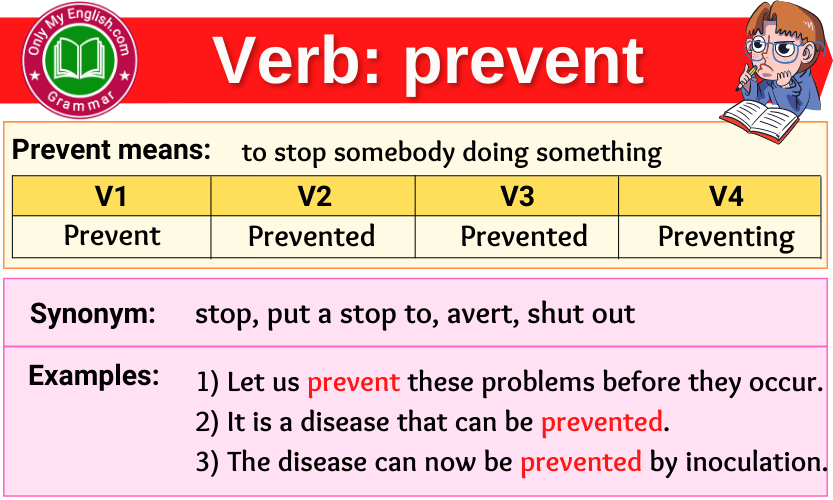 Only My English.com
Grammar

Verb: prevent

Prevent means: to stop somebody doing something

| V1 | V2 | V3 | V4 |
|---|---|---|---|
| Prevent | Prevented | Prevented | Preventing |

Synonym: stop, put a stop to, avert, shut out

Examples: 1) Let us prevent these problems before they occur.
2) It is a disease that can be prevented.
3) The disease can now be prevented by inoculation.